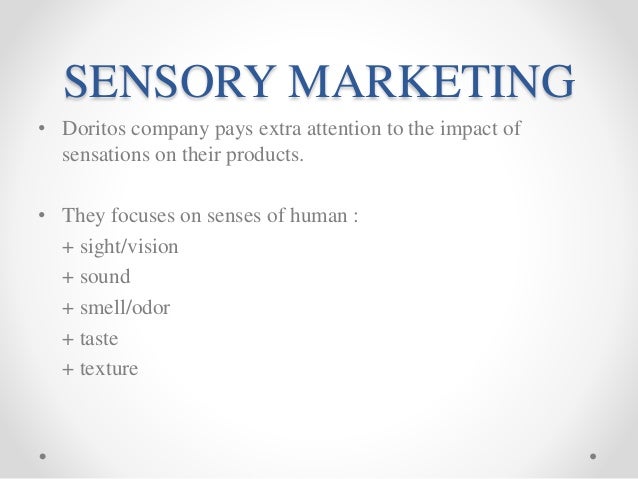 SENSORY MARKETING

• Doritos company pays extra attention to the impact of sensations on their products.

• They focuses on senses of human :
+ sight/vision
+ sound
+ smell/odor
+ taste
+ texture